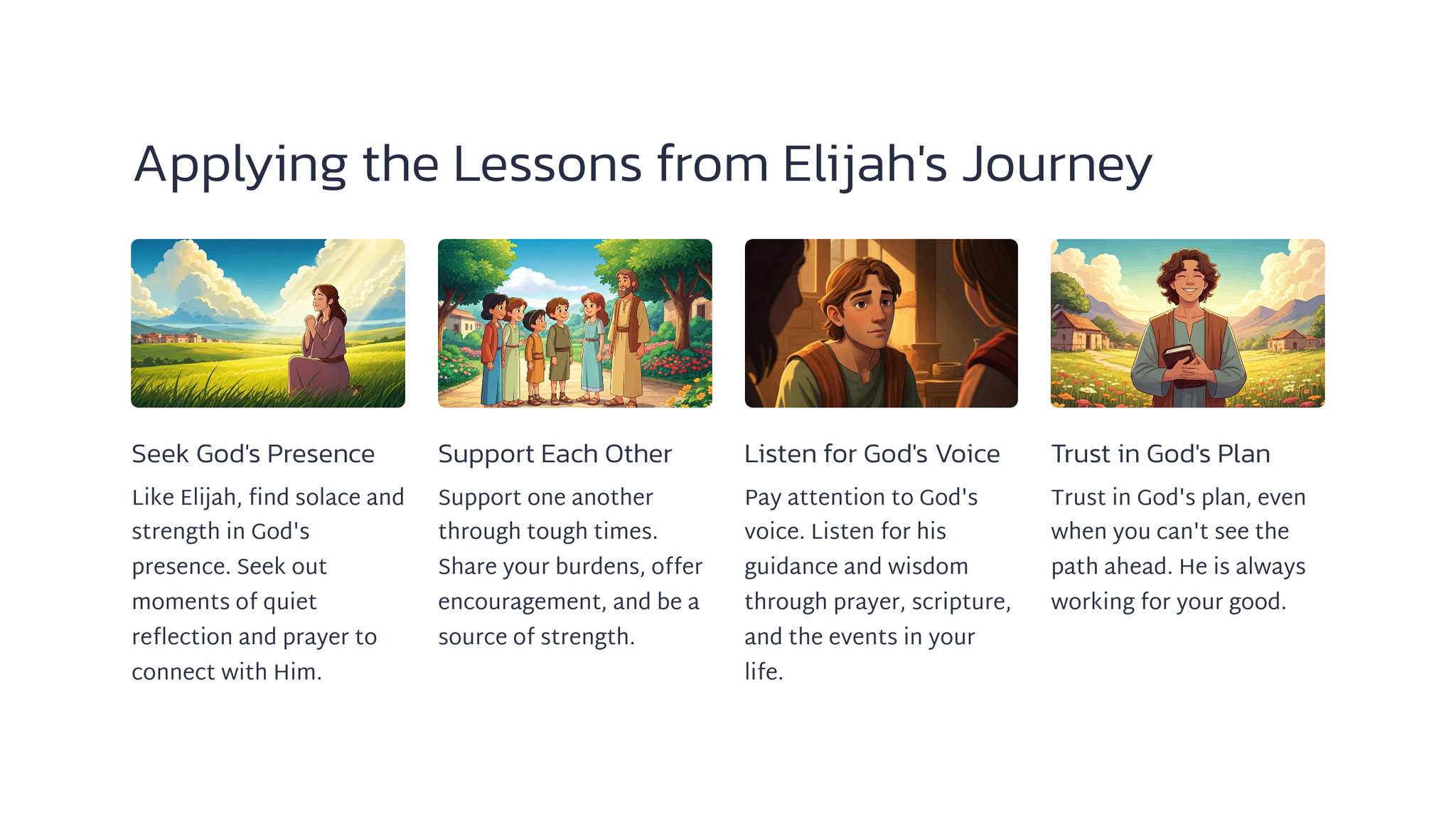 Applying the Lessons from Elijah's Journey

Seek God's Presence

Like Elijah, find solace and strength in God's presence. Seek out moments of quiet reflection and prayer to connect with Him.

Support Each Other

Support one another through tough times. Share your burdens, offer encouragement, and be a source of strength.

Listen for God's Voice

Pay attention to God's voice. Listen for his guidance and wisdom through prayer, scripture, and the events in your life.

Trust in God's Plan

Trust in God's plan, even when you can't see the path ahead. He is always working for your good.